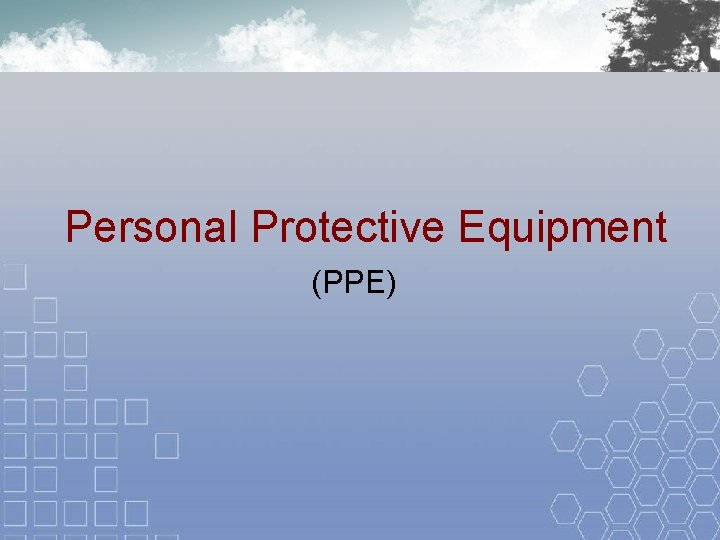 Personal Protective Equipment

(PPE)